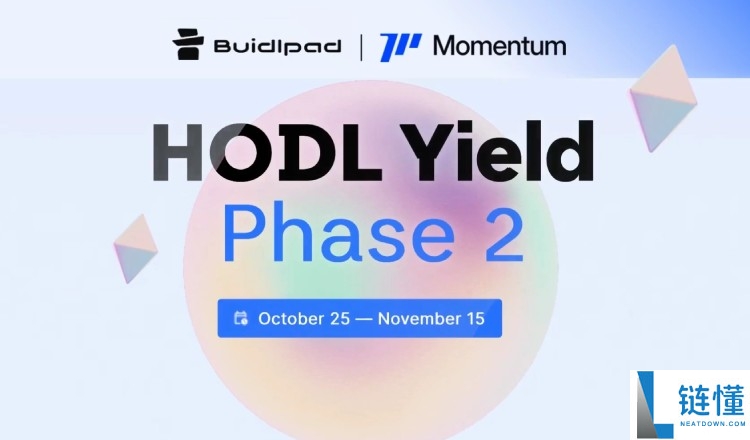 Buidlpad | Momentum

HODL Yield
Phase 2

October 25 — November 15

链懂
NEATDOWN.COM